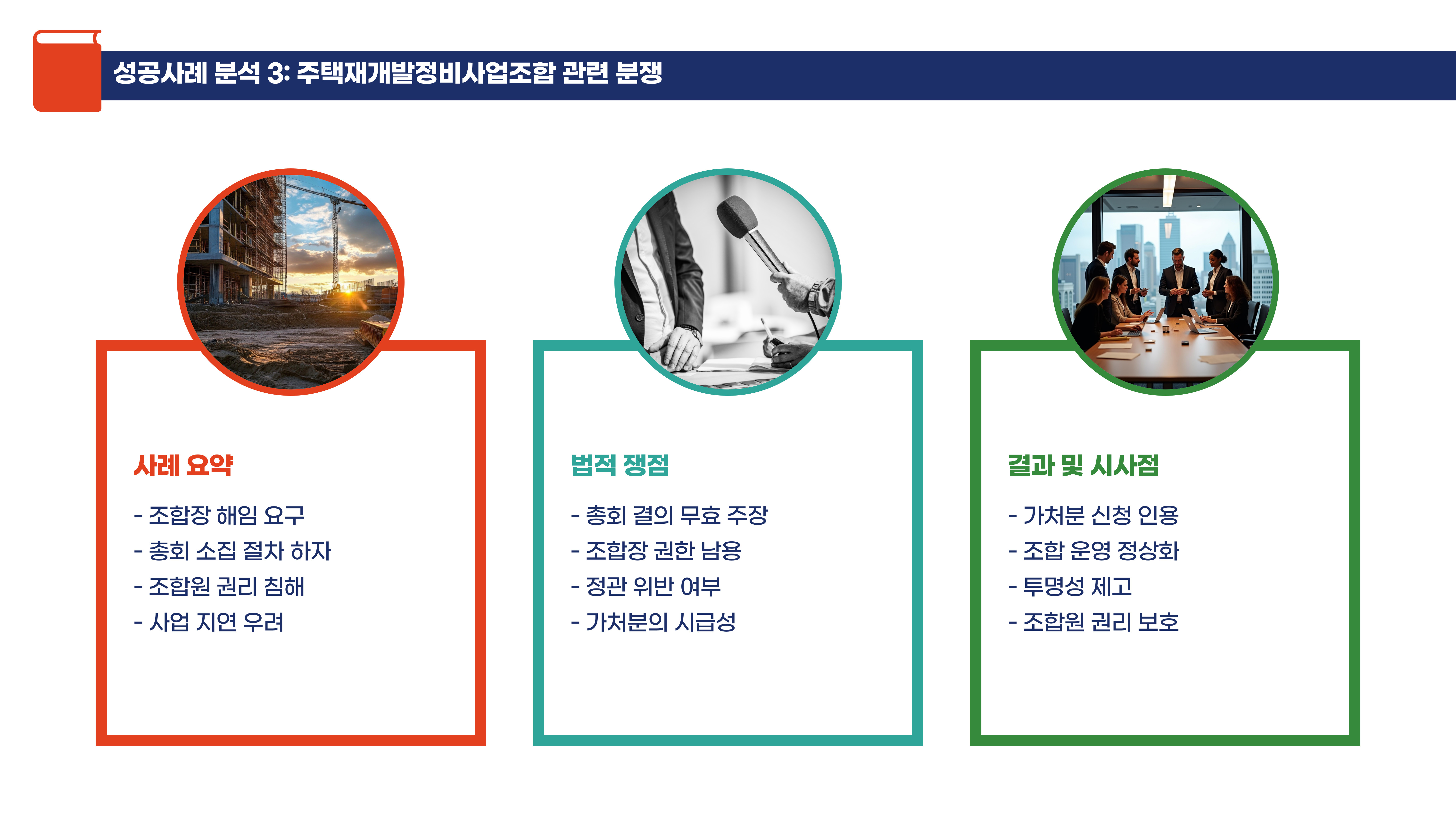 성공사례 분석 3: 주택재개발정비사업조합 관련 분쟁

사례 요약

- 조합장 해임 요구
- 총회 소집 절차 하자
- 조합원 권리 침해
- 사업 지연 우려

법적 쟁점

- 총회 결의 무효 주장
- 조합장 권한 남용
- 정관 위반 여부
- 가처분의 시급성

결과 및 시사점

- 가처분 신청 인용
- 조합 운영 정상화
- 투명성 제고
- 조합원 권리 보호